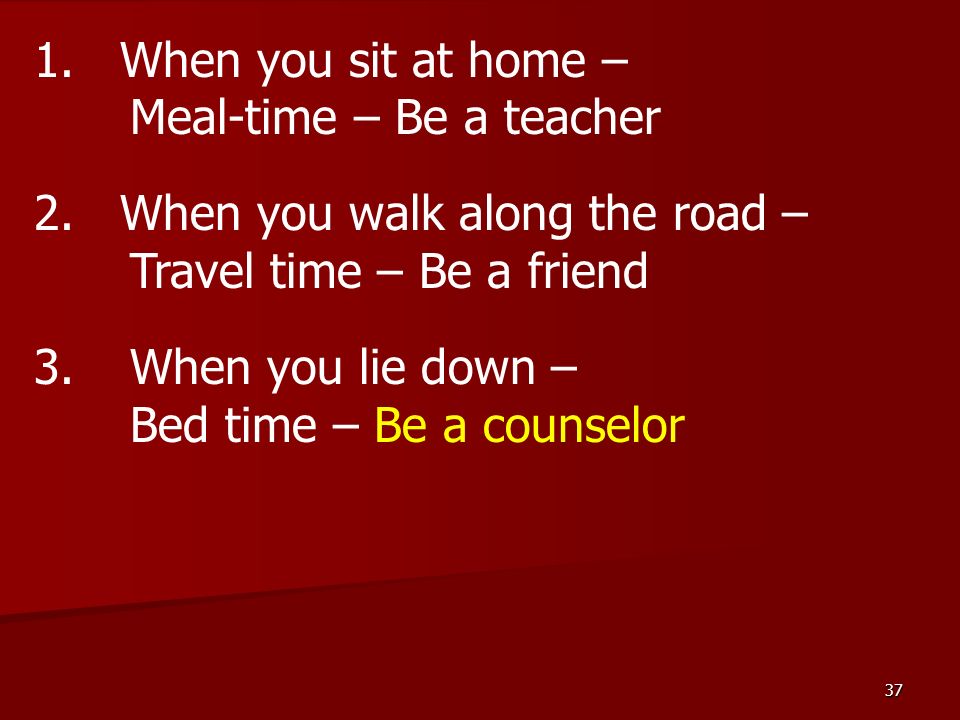 1. When you sit at home –
Meal-time – Be a teacher

2. When you walk along the road –
Travel time – Be a friend

3. When you lie down –
Bed time – Be a counselor

37